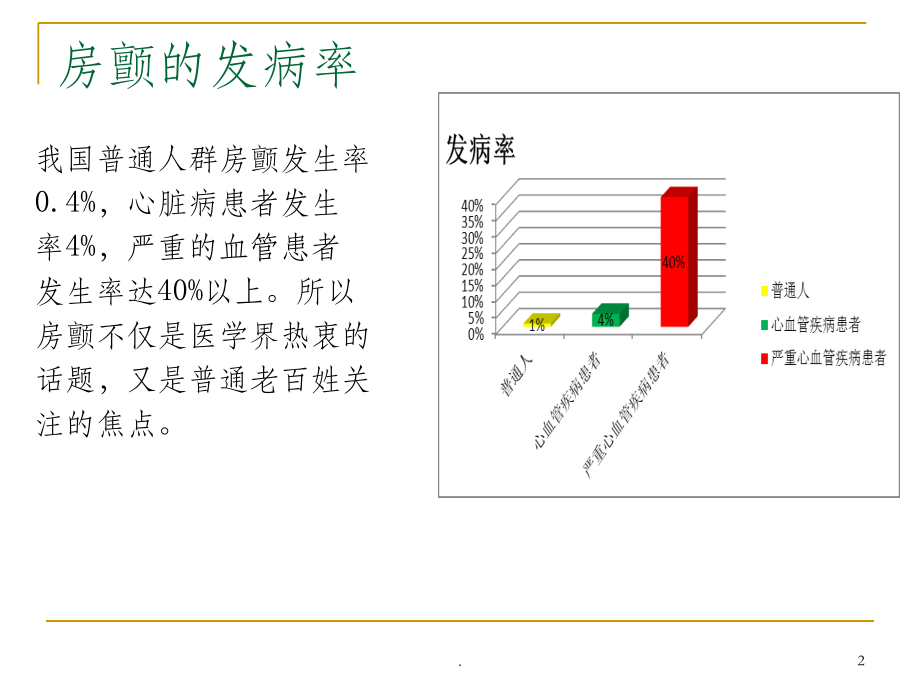 房颤的发病率

我国普通人群房颤发生率0.4%，心脏病患者发生率4%，严重的血管患者发生率达40%以上。所以房颤不仅是医学界热衷的话题，又是普通老百姓关注的焦点。

发病率

40%
35%
30%
25%
20%
15%
10%
5%
0%

1%
4%
40%

普通人
心血管疾病患者
严重心血管疾病患者

普通人
心血管疾病患者
严重心血管疾病患者

.

2